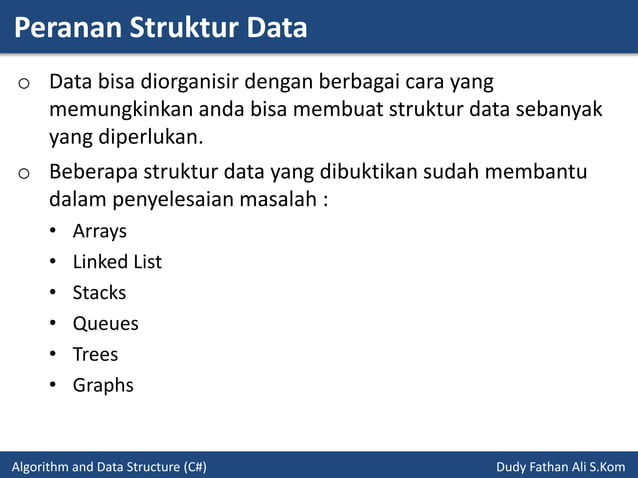 Peranan Struktur Data

o Data bisa diorganisir dengan berbagai cara yang memungkinkan anda bisa membuat struktur data sebanyak yang diperlukan.

o Beberapa struktur data yang dibuktikan sudah membantu dalam penyelesaian masalah :

• Arrays
• Linked List
• Stacks
• Queues
• Trees
• Graphs

Algorithm and Data Structure (C#)

Dudy Fathan Ali S.Kom